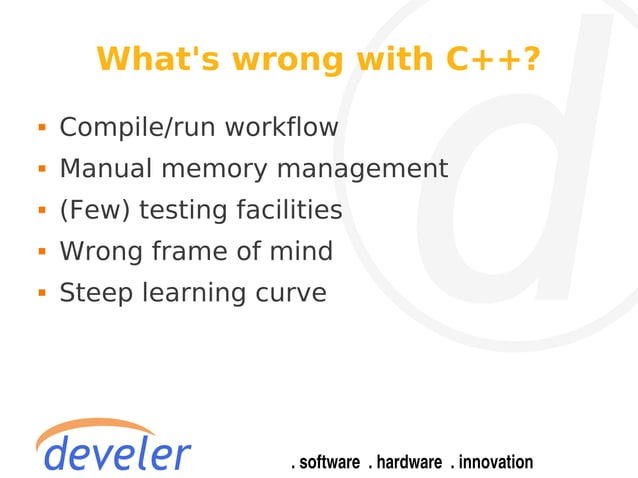 What's wrong with C++?

- Compile/run workflow
- Manual memory management
- (Few) testing facilities
- Wrong frame of mind
- Steep learning curve

develer

. software . hardware . innovation